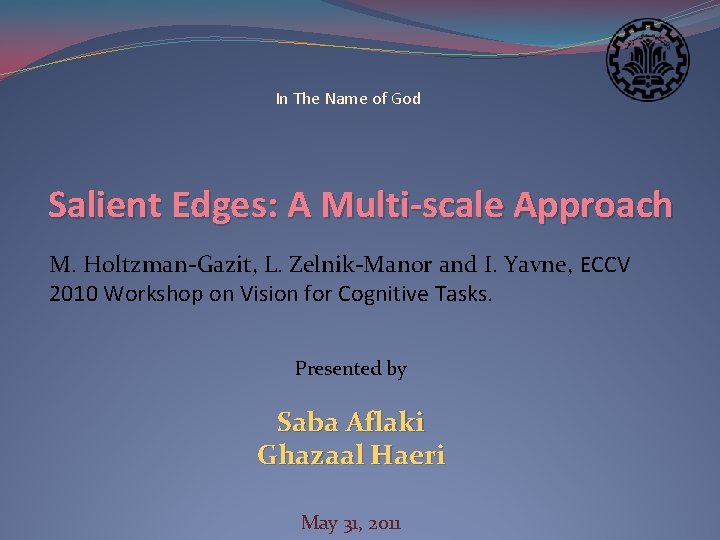 In The Name of God

Salient Edges: A Multi-scale Approach

M. Holtzman-Gazit, L. Zelnik-Manor and I. Yavne, ECCV 2010 Workshop on Vision for Cognitive Tasks.

Presented by

Saba Aflaki
Ghazaal Haeri

May 31, 2011